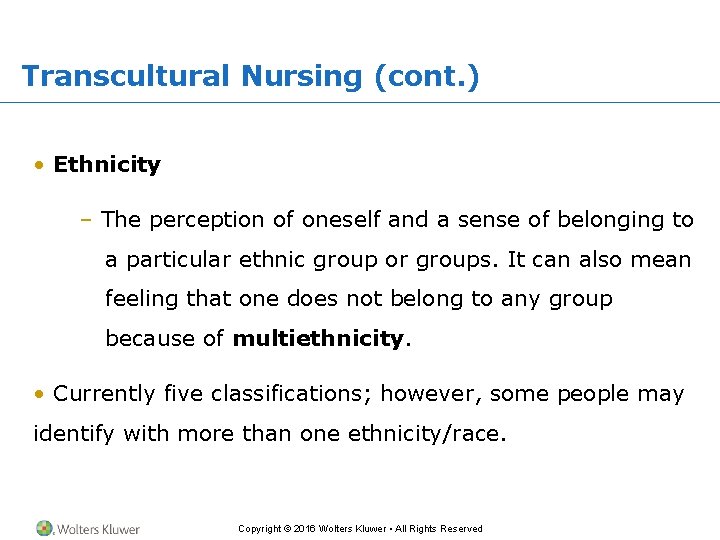 Transcultural Nursing (cont.)

• Ethnicity

– The perception of oneself and a sense of belonging to a particular ethnic group or groups. It can also mean feeling that one does not belong to any group because of multiethnicity.

• Currently five classifications; however, some people may identify with more than one ethnicity/race.

Wolters Kluwer

Copyright © 2016 Wolters Kluwer • All Rights Reserved